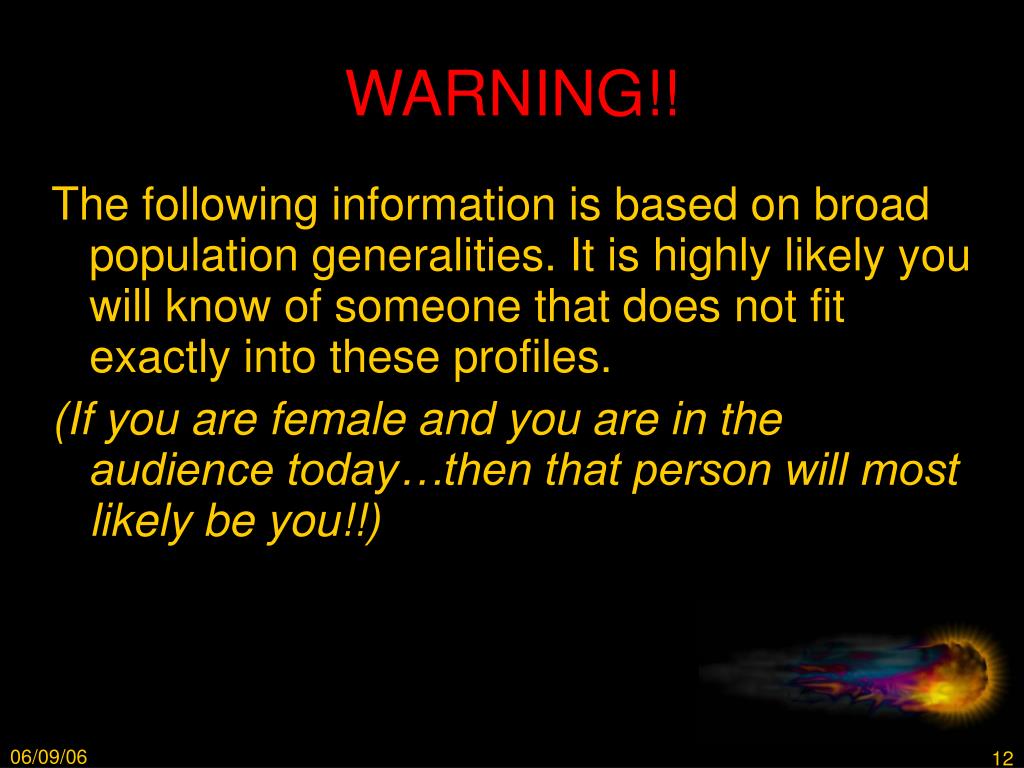 WARNING!!

The following information is based on broad population generalities. It is highly likely you will know of someone that does not fit exactly into these profiles.

(If you are female and you are in the audience today…then that person will most likely be you!!)

06/09/06

12